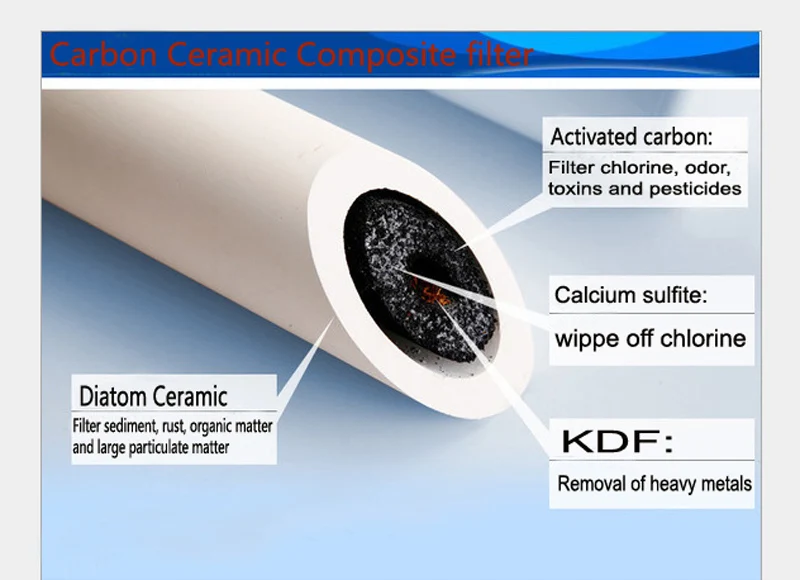 Carbon Ceramic Composite filter

Activated carbon:
Filter chlorine, odor, toxins and pesticides

Calcium sulfite:
wippe off chlorine

Diatom Ceramic
Filter sediment, rust, organic matter and large particulate matter

KDF:
Removal of heavy metals